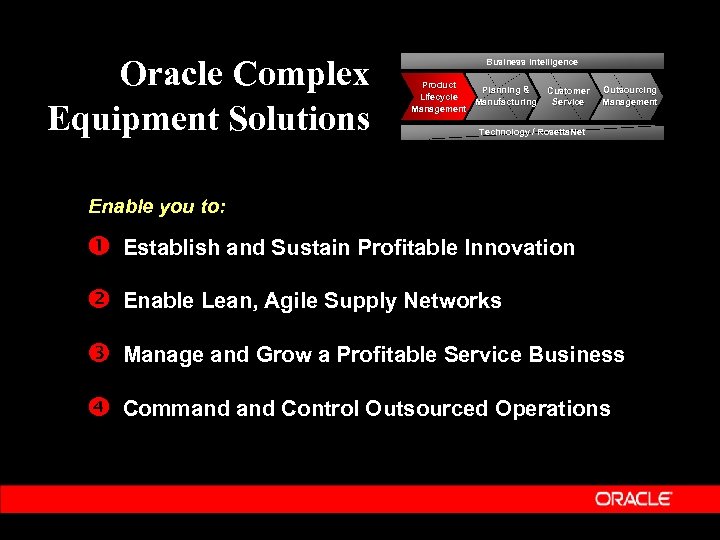 Oracle Complex Equipment Solutions

Business Intelligence

Product Lifecycle Management

Planning & Manufacturing

Customer Service

Outsourcing Management

Technology / RosettaNet

Enable you to:

❶ Establish and Sustain Profitable Innovation

❷ Enable Lean, Agile Supply Networks

❸ Manage and Grow a Profitable Service Business

❹ Command and Control Outsourced Operations

ORACLE